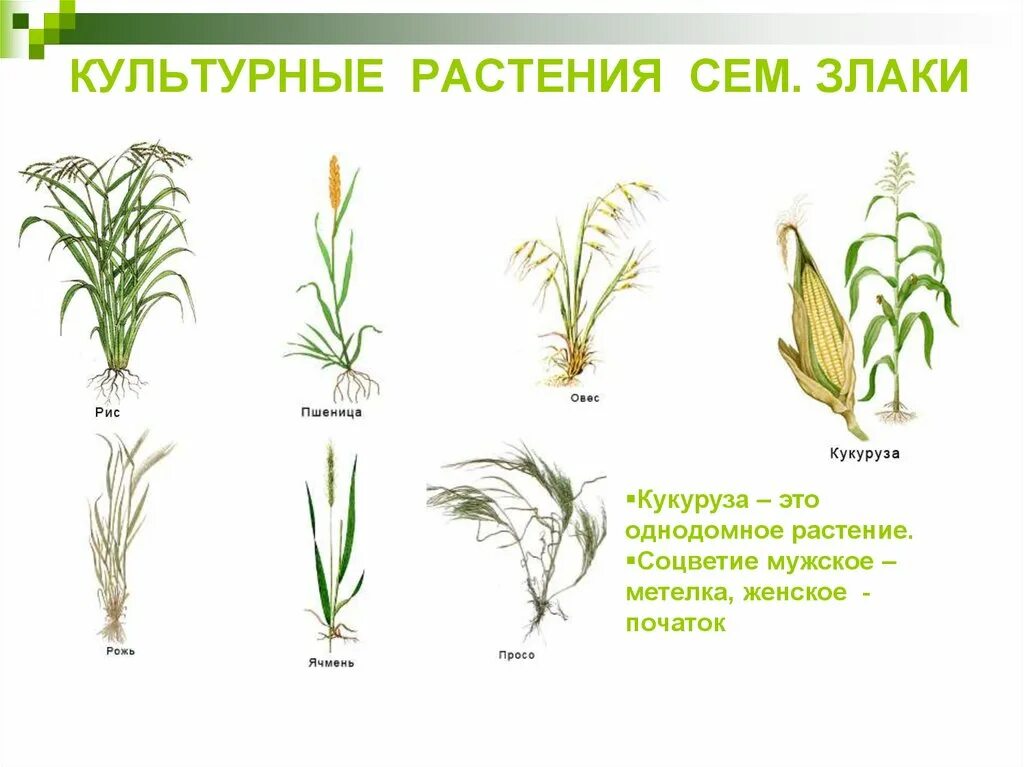 КУЛЬТУРНЫЕ РАСТЕНИЯ СЕМ. ЗЛАКИ

Рис

Пшеница

Овес

Кукуруза

Рожь

Ячмень

Просо

▪Кукуруза – это однодомное растение.
▪Соцветие мужское – метелка, женское - початок